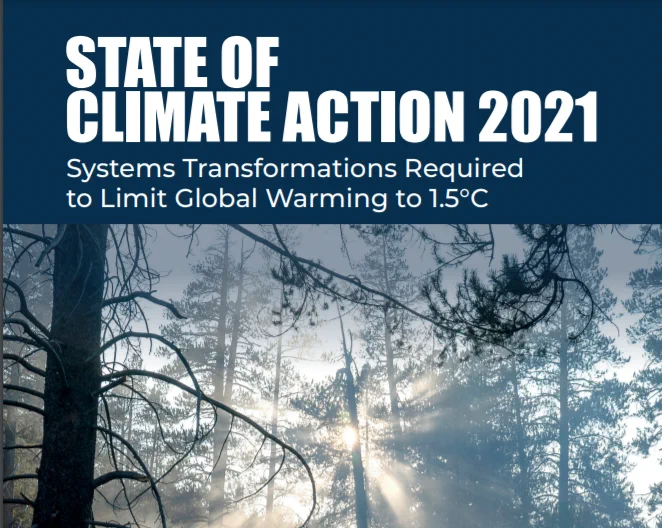 STATE OF CLIMATE ACTION 2021

Systems Transformations Required to Limit Global Warming to 1.5°C